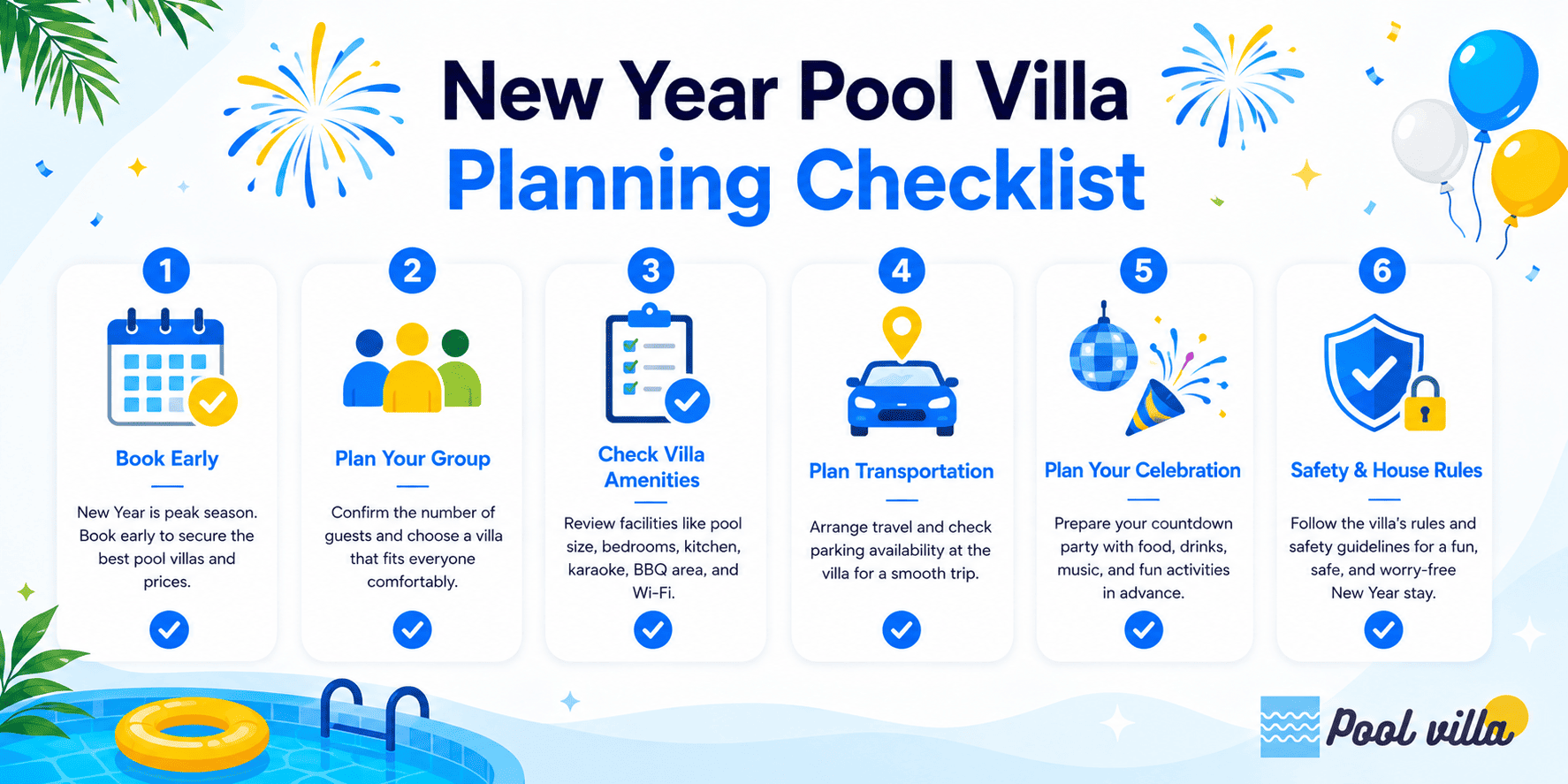 New Year Pool Villa
Planning Checklist

1
Book Early
New Year is peak season. Book early to secure the best pool villas and prices.

2
Plan Your Group
Confirm the number of guests and choose a villa that fits everyone comfortably.

3
Check Villa Amenities
Review facilities like pool size, bedrooms, kitchen, karaoke, BBQ area, and Wi-Fi.

4
Plan Transportation
Arrange travel and check parking availability at the villa for a smooth trip.

5
Plan Your Celebration
Prepare your countdown party with food, drinks, music, and fun activities in advance.

6
Safety & House Rules
Follow the villa's rules and safety guidelines for a fun, safe, and worry-free New Year stay.

Pool villa